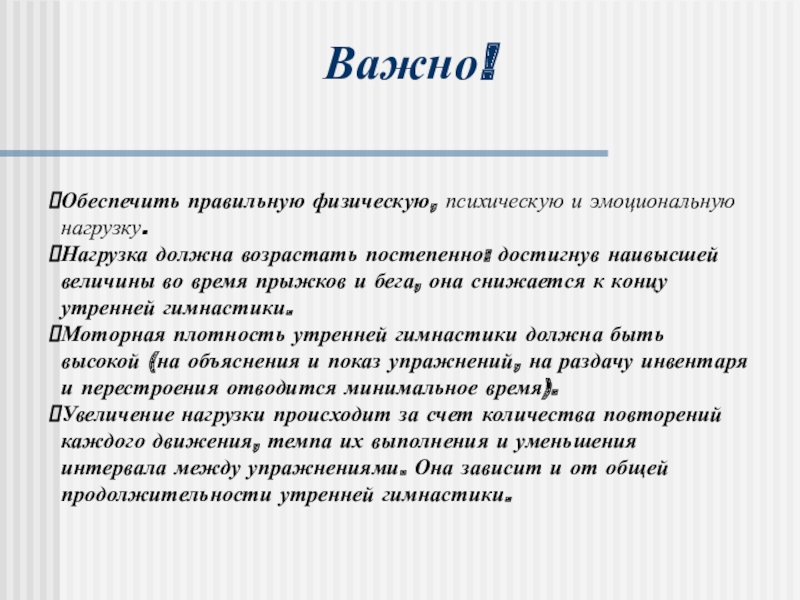 Важно!

Обеспечить правильную физическую, психическую и эмоциональную нагрузку.

Нагрузка должна возрастать постепенно: достигнув наивысшей величины во время прыжков и бега, она снижается к концу утренней гимнастики.

Моторная плотность утренней гимнастики должна быть высокой (на объяснения и показ упражнений, на раздачу инвентаря и перестроения отводится минимальное время).

Увеличение нагрузки происходит за счет количества повторений каждого движения, темпа их выполнения и уменьшения интервала между упражнениями. Она зависит и от общей продолжительности утренней гимнастики.